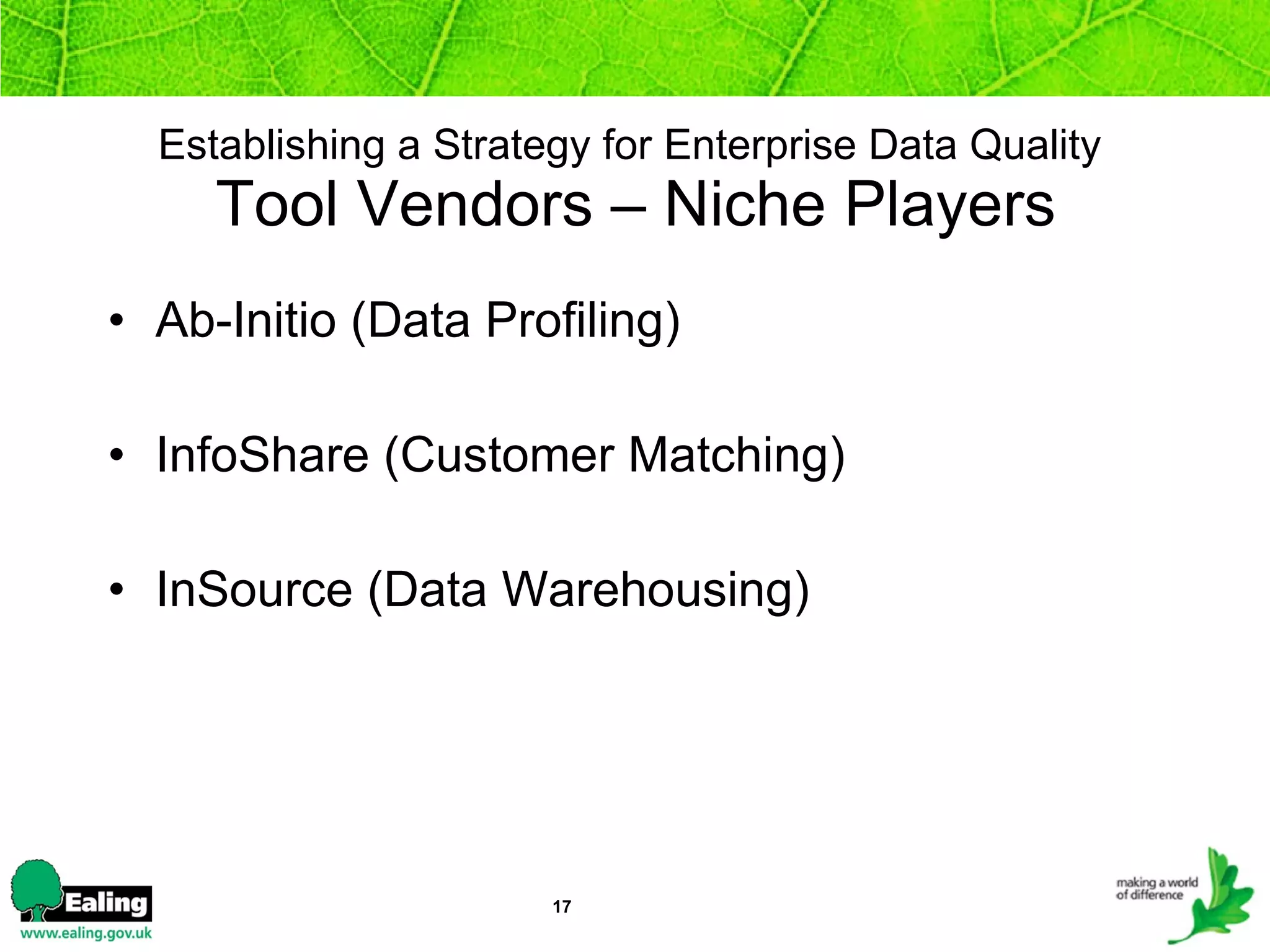 Establishing a Strategy for Enterprise Data Quality
Tool Vendors – Niche Players

• Ab-Initio (Data Profiling)

• InfoShare (Customer Matching)

• InSource (Data Warehousing)

Ealing
www.ealing.gov.uk

17

making a world of difference